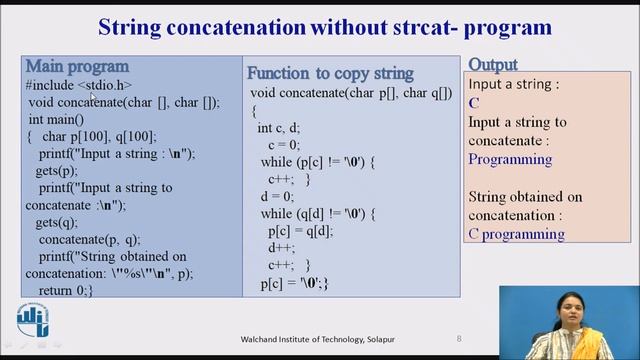 String concatenation without strcat- program

Main program
#include <stdio.h>
void concatenate(char [], char []);
int main()
{ char p[100], q[100];
printf("Input a string : \n");
gets(p);
printf("Input a string to concatenate :\n");
gets(q);
concatenate(p, q);
printf("String obtained on concatenation: \"%s\"\n", p);
return 0;}

Function to copy string
void concatenate(char p[], char q[])
{
int c, d;
c = 0;
while (p[c] != '\0') {
c++; }
d = 0;
while (q[d] != '\0') {
p[c] = q[d];
d++;
c++; }
p[c] = '\0';}

Output
Input a string :
C
Input a string to concatenate :
Programming

String obtained on concatenation :
C programming

Walchand Institute of Technology, Solapur

8